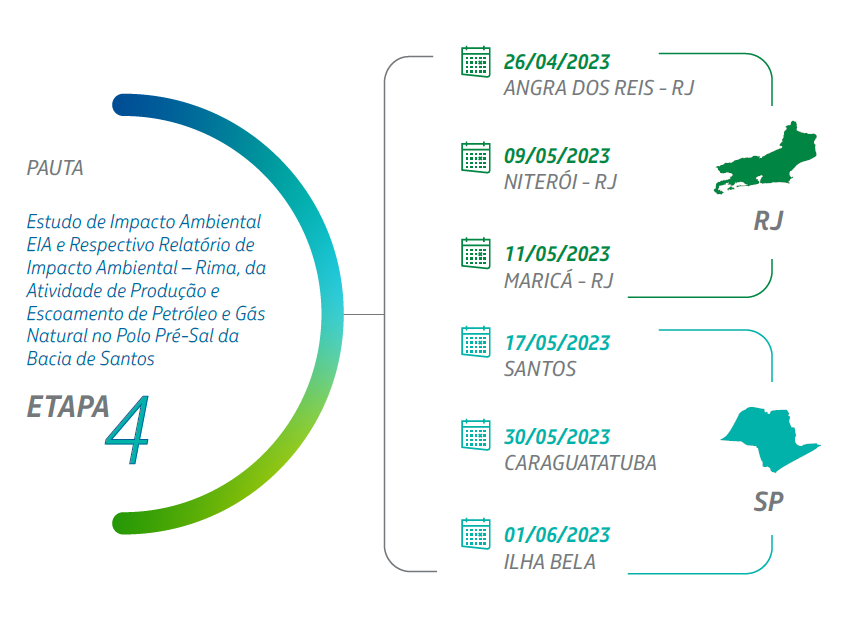 PAUTA

Estudo de Impacto Ambiental EIA e Respectivo Relatório de Impacto Ambiental – Rima, da Atividade de Produção e Escoamento de Petróleo e Gás Natural no Polo Pré-Sal da Bacia de Santos

ETAPA 4

26/04/2023
ANGRA DOS REIS - RJ

09/05/2023
NITERÓI - RJ

11/05/2023
MARICÁ - RJ

RJ

17/05/2023
SANTOS

30/05/2023
CARAGUATATUBA

01/06/2023
ILHA BELA

SP